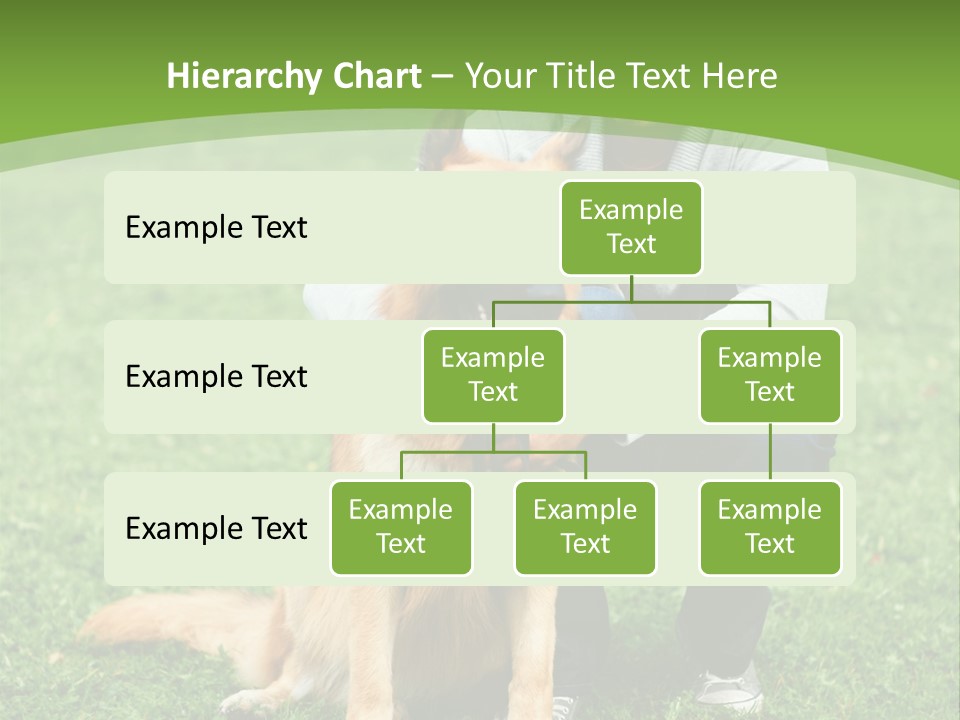 Hierarchy Chart – Your Title Text Here

Example Text

Example Text

Example Text

Example Text

Example Text

Example Text

Example Text

Example Text

Example Text